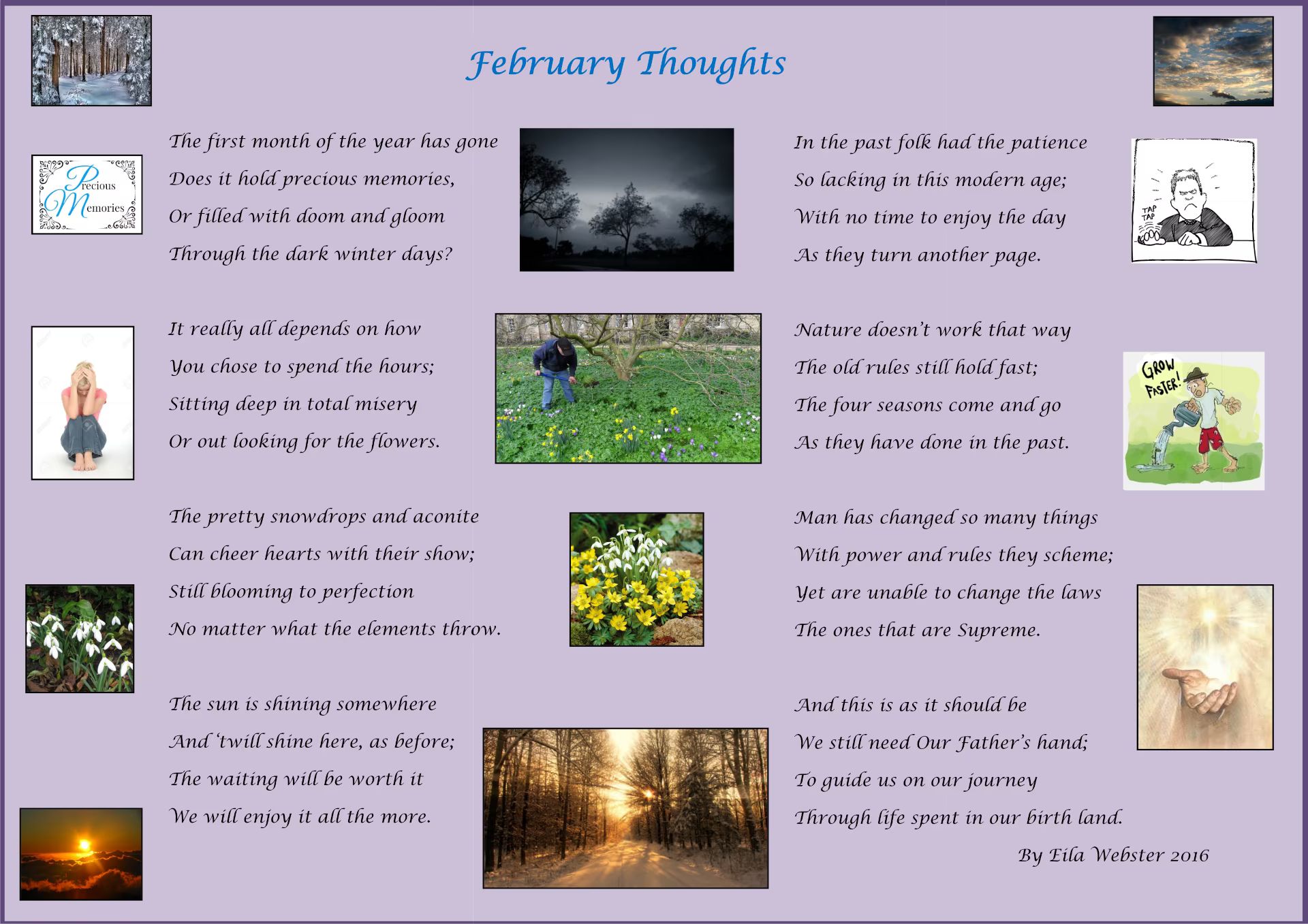 February Thoughts

Precious Memories

The first month of the year has gone
Does it hold precious memories,
Or filled with doom and gloom
Through the dark winter days?

It really all depends on how
You chose to spend the hours;
Sitting deep in total misery
Or out looking for the flowers.

The pretty snowdrops and aconite
Can cheer hearts with their show;
Still blooming to perfection
No matter what the elements throw.

The sun is shining somewhere
And 'twill shine here, as before;
The waiting will be worth it
We will enjoy it all the more.

In the past folk had the patience
So lacking in this modern age;
With no time to enjoy the day
As they turn another page.

TAP TAP

Nature doesn't work that way
The old rules still hold fast;
The four seasons come and go
As they have done in the past.

GROW FASTER!

Man has changed so many things
With power and rules they scheme;
Yet are unable to change the laws
The ones that are Supreme.

And this is as it should be
We still need Our Father's hand;
To guide us on our journey
Through life spent in our birth land.

By Eila Webster 2016